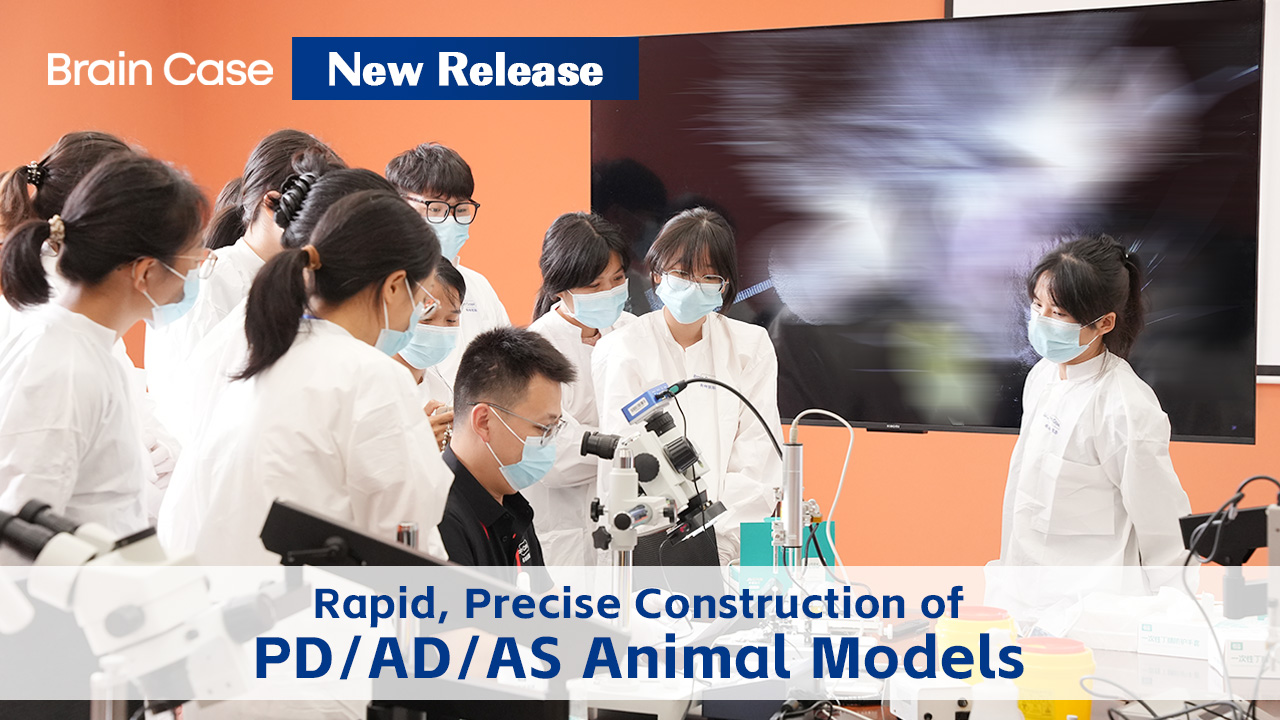 Brain Case New Release

Rapid, Precise Construction of
PD/AD/AS Animal Models